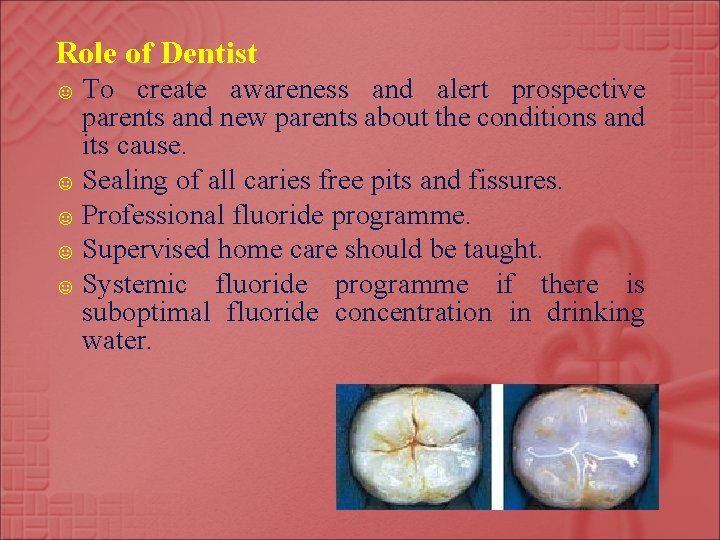 Role of Dentist

☺ To create awareness and alert prospective parents and new parents about the conditions and its cause.

☺ Sealing of all caries free pits and fissures.

☺ Professional fluoride programme.

☺ Supervised home care should be taught.

☺ Systemic fluoride programme if there is suboptimal fluoride concentration in drinking water.